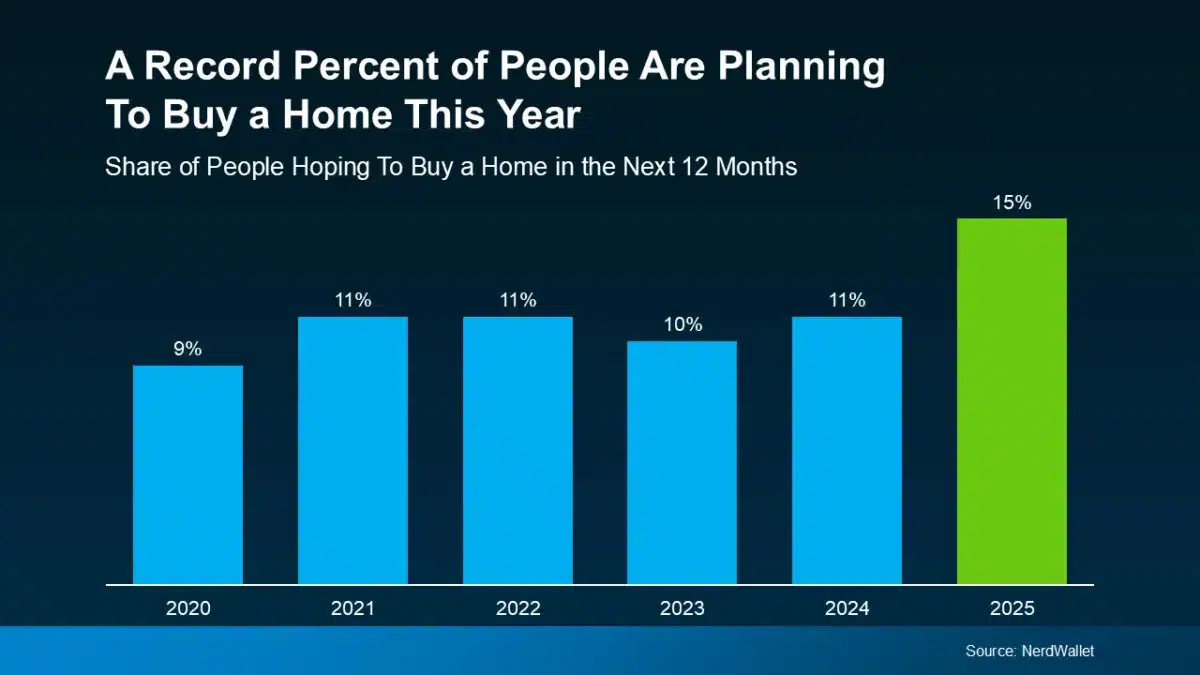 A Record Percent of People Are Planning To Buy a Home This Year

Share of People Hoping To Buy a Home in the Next 12 Months

9%
11%
11%
10%
11%
15%

2020
2021
2022
2023
2024
2025

Source: NerdWallet